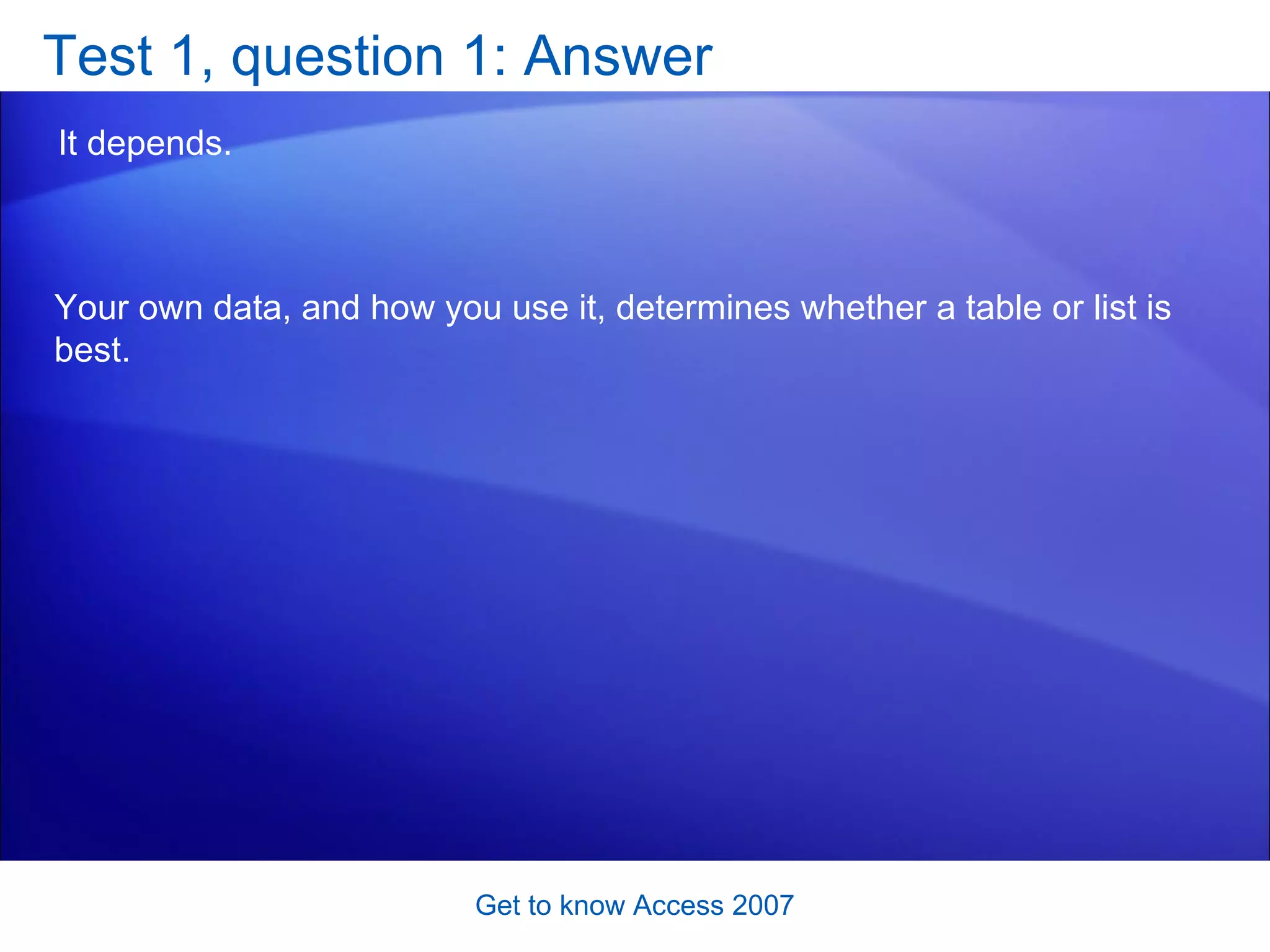 Test 1, question 1: Answer

It depends.

Your own data, and how you use it, determines whether a table or list is best.

Get to know Access 2007